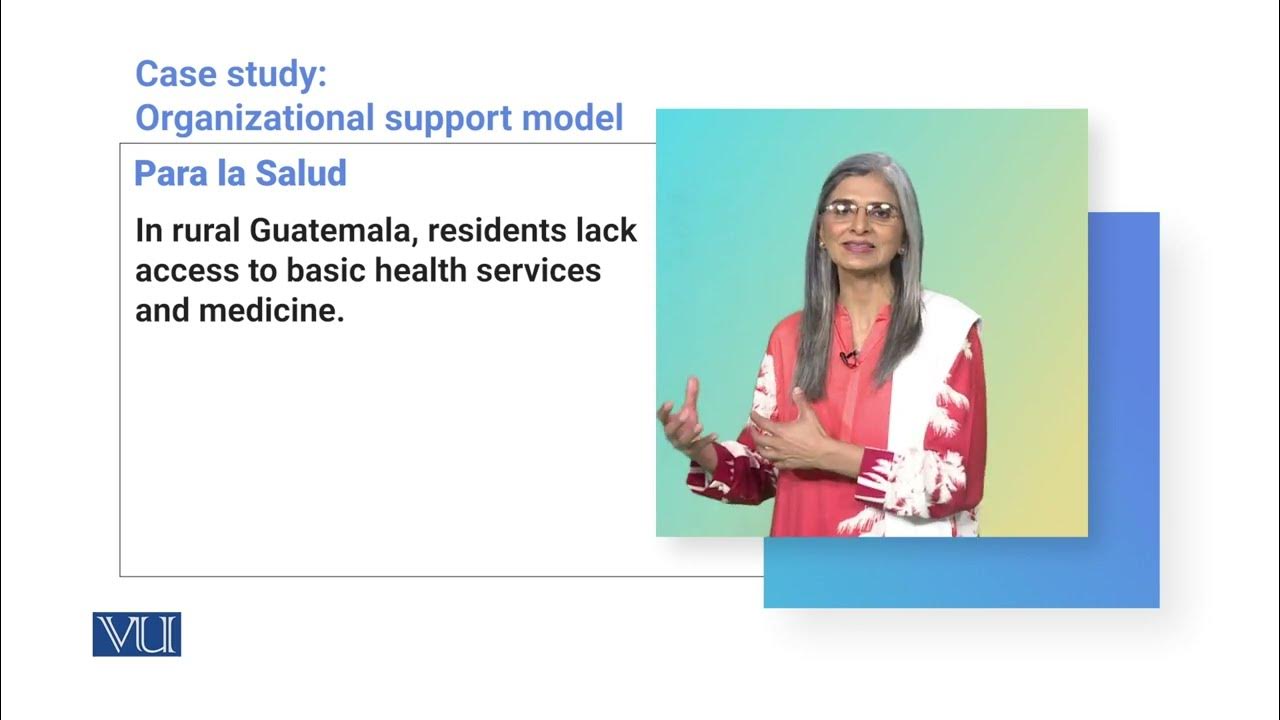 Case study:
Organizational support model

Para la Salud

In rural Guatemala, residents lack access to basic health services and medicine.

VU